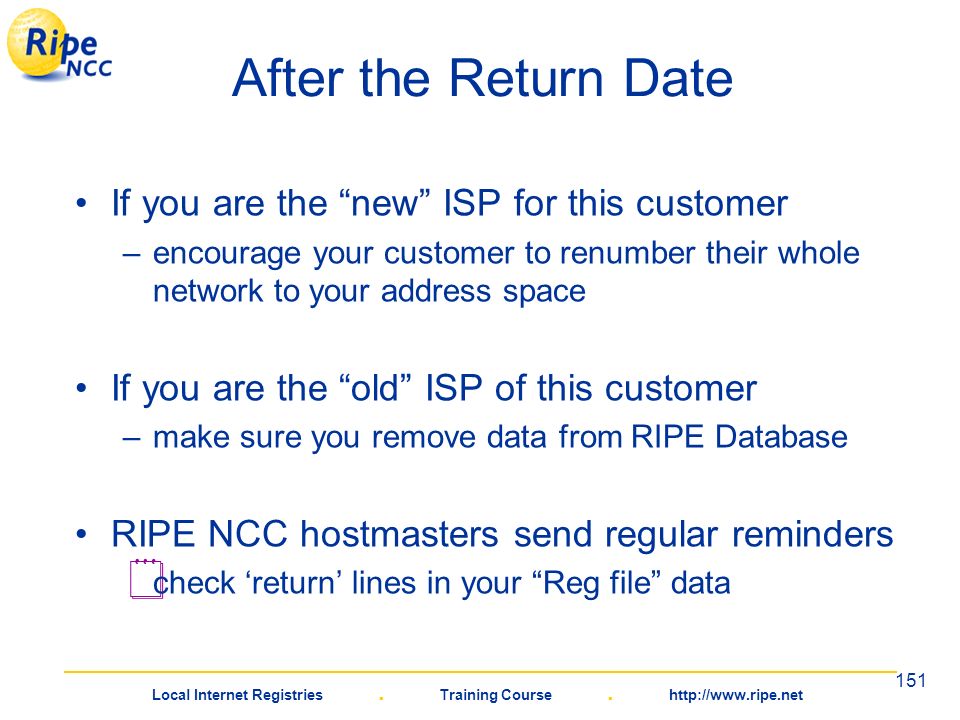 Ripe NCC

After the Return Date

• If you are the “new” ISP for this customer
– encourage your customer to renumber their whole network to your address space

• If you are the “old” ISP of this customer
– make sure you remove data from RIPE Database

• RIPE NCC hostmasters send regular reminders
check ‘return’ lines in your “Reg file” data

151

Local Internet Registries . Training Course . http://www.ripe.net